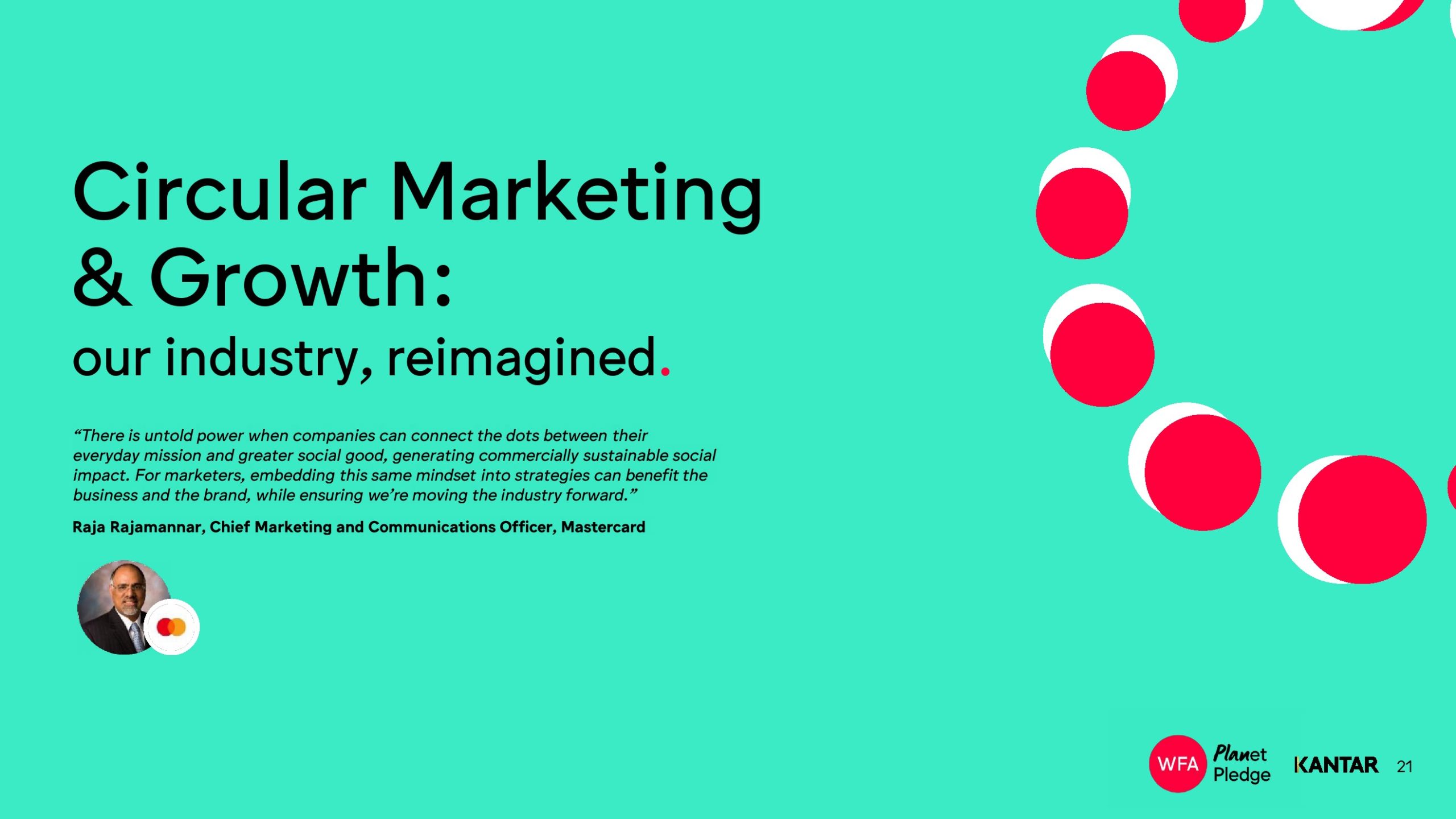 Circular Marketing & Growth:
our industry, reimagined.

“There is untold power when companies can connect the dots between their everyday mission and greater social good, generating commercially sustainable social impact. For marketers, embedding this same mindset into strategies can benefit the business and the brand, while ensuring we’re moving the industry forward.”

Raja Rajamannar, Chief Marketing and Communications Officer, Mastercard

WFA Planet Pledge KANTAR 21